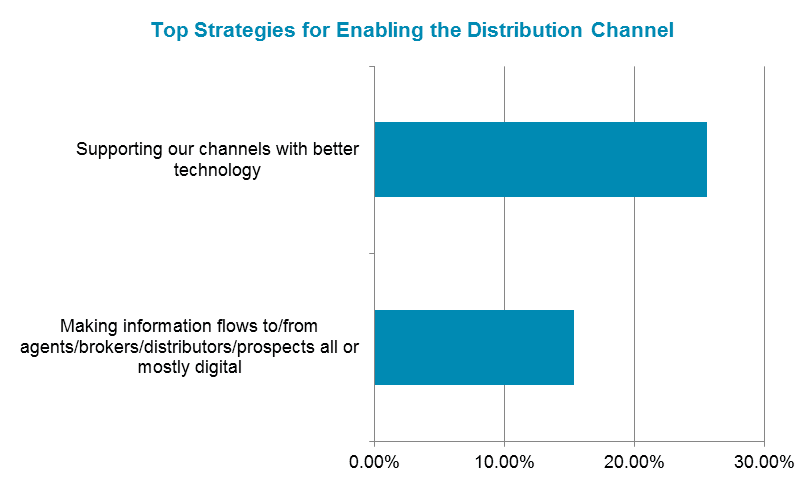 Top Strategies for Enabling the Distribution Channel

Supporting our channels with better technology

Making information flows to/from agents/brokers/distributors/prospects all or mostly digital

0.00%
10.00%
20.00%
30.00%